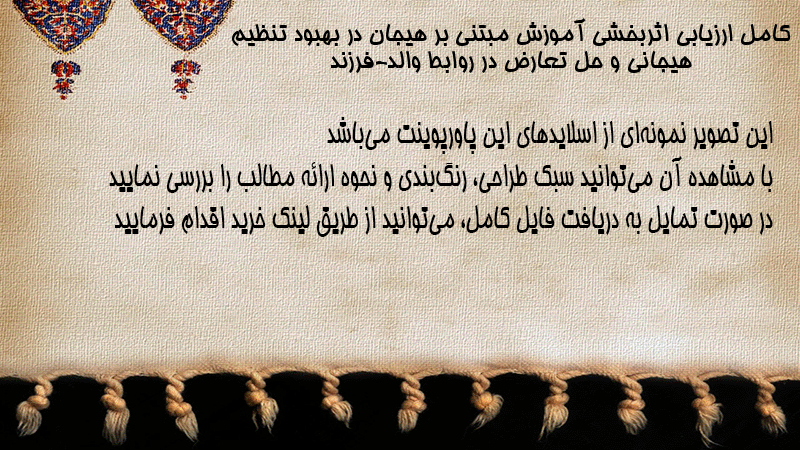 کامل ارزیابی اثربخشی آموزش مبتنی بر هیجان در بهبود تنظیم هیجانی و حل تعارض در روابط والد-فرزند

این تصویر نمونه‌ای از اسلایدهای این پاورپوینت می‌باشد
با مشاهده آن می‌توانید سبک طراحی، رنگ‌بندی و نحوه ارائه مطالب را بررسی نمایید
در صورت تمایل به دریافت فایل کامل، می‌توانید از طریق لینک خرید اقدام فرمایید